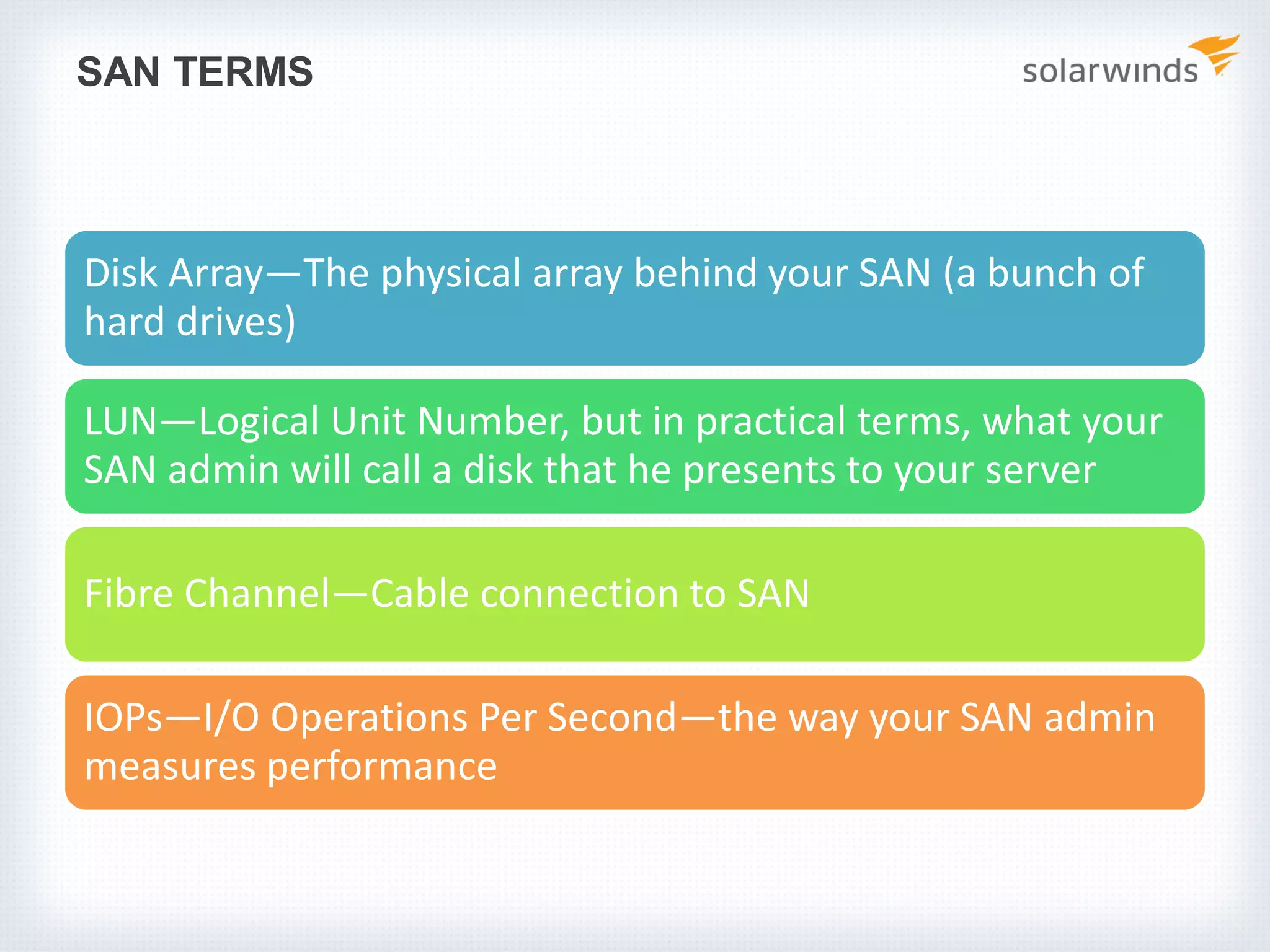 SAN TERMS

solarwinds

Disk Array—The physical array behind your SAN (a bunch of hard drives)

LUN—Logical Unit Number, but in practical terms, what your SAN admin will call a disk that he presents to your server

Fibre Channel—Cable connection to SAN

IOPs—I/O Operations Per Second—the way your SAN admin measures performance